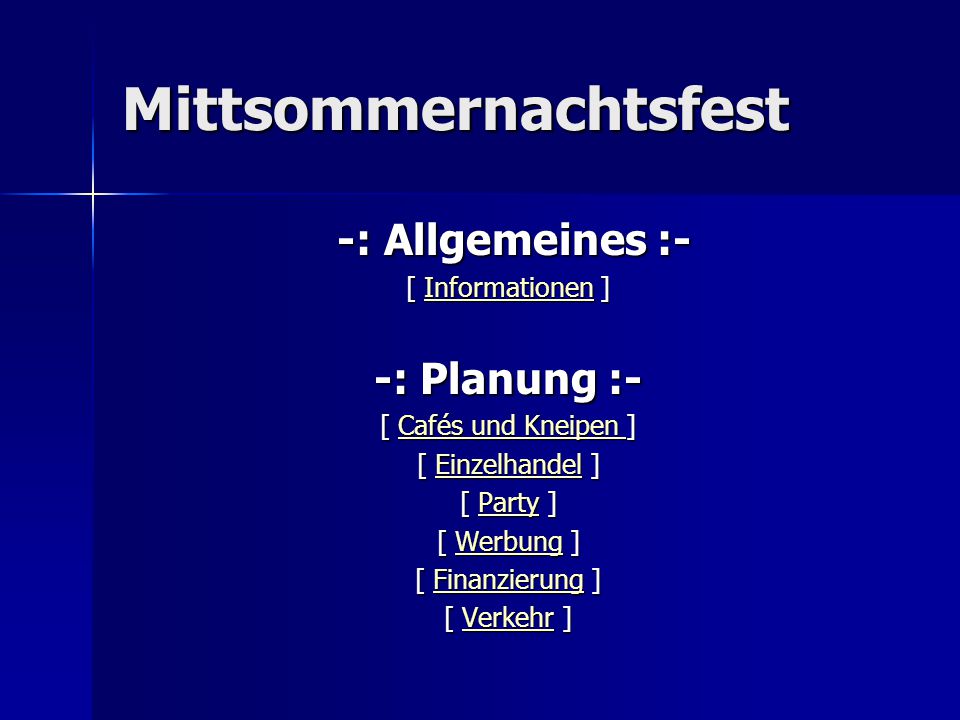 Mittsommernachtsfest

-: Allgemeines :-

[ Informationen ]

-: Planung :-

[ Cafés und Kneipen ]

[ Einzelhandel ]

[ Party ]

[ Werbung ]

[ Finanzierung ]

[ Verkehr ]